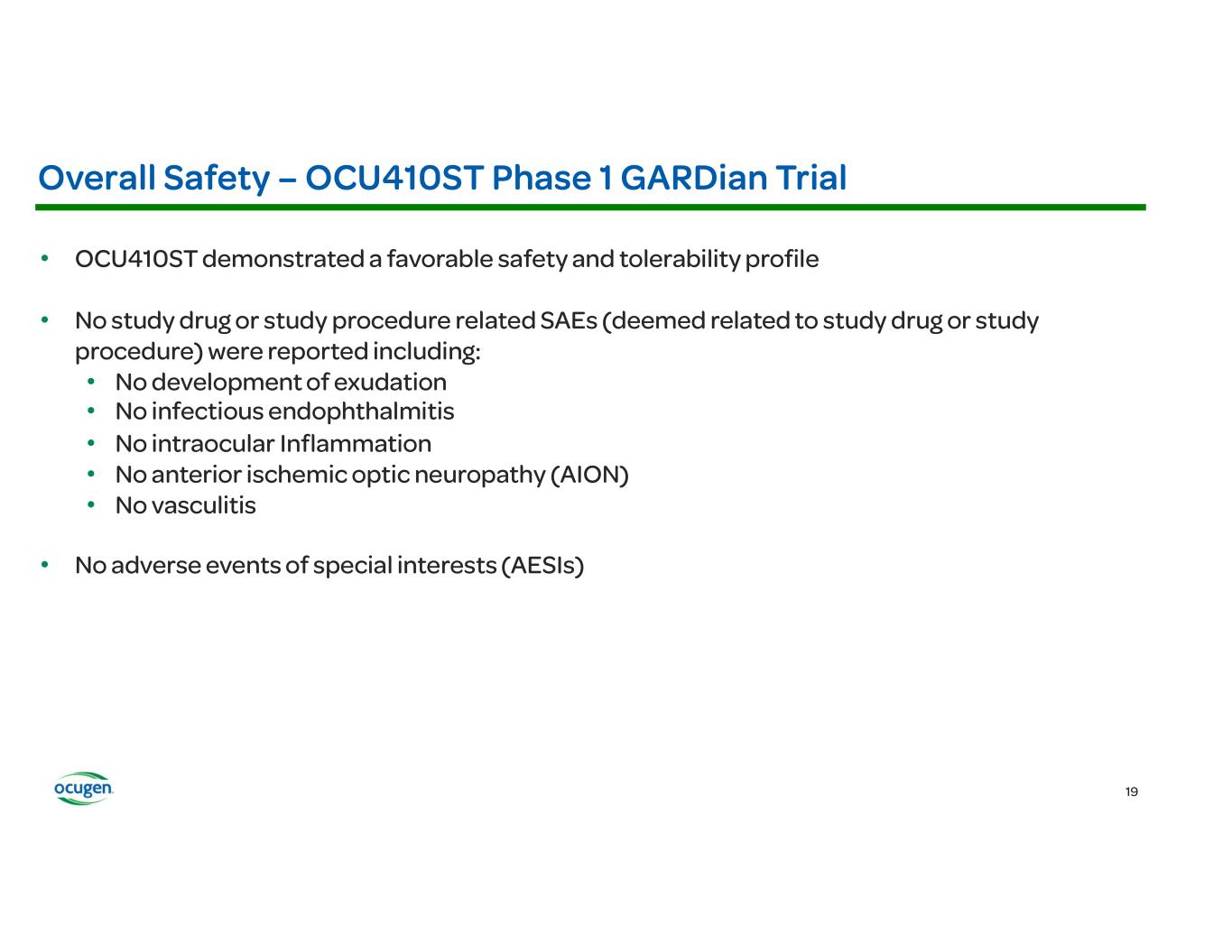 Overall Safety – OCU410ST Phase 1 GARDian Trial

• OCU410ST demonstrated a favorable safety and tolerability profile

• No study drug or study procedure related SAEs (deemed related to study drug or study procedure) were reported including:
  • No development of exudation
  • No infectious endophthalmitis
  • No intraocular Inflammation
  • No anterior ischemic optic neuropathy (AION)
  • No vasculitis

• No adverse events of special interests (AESIs)

ocugen

19